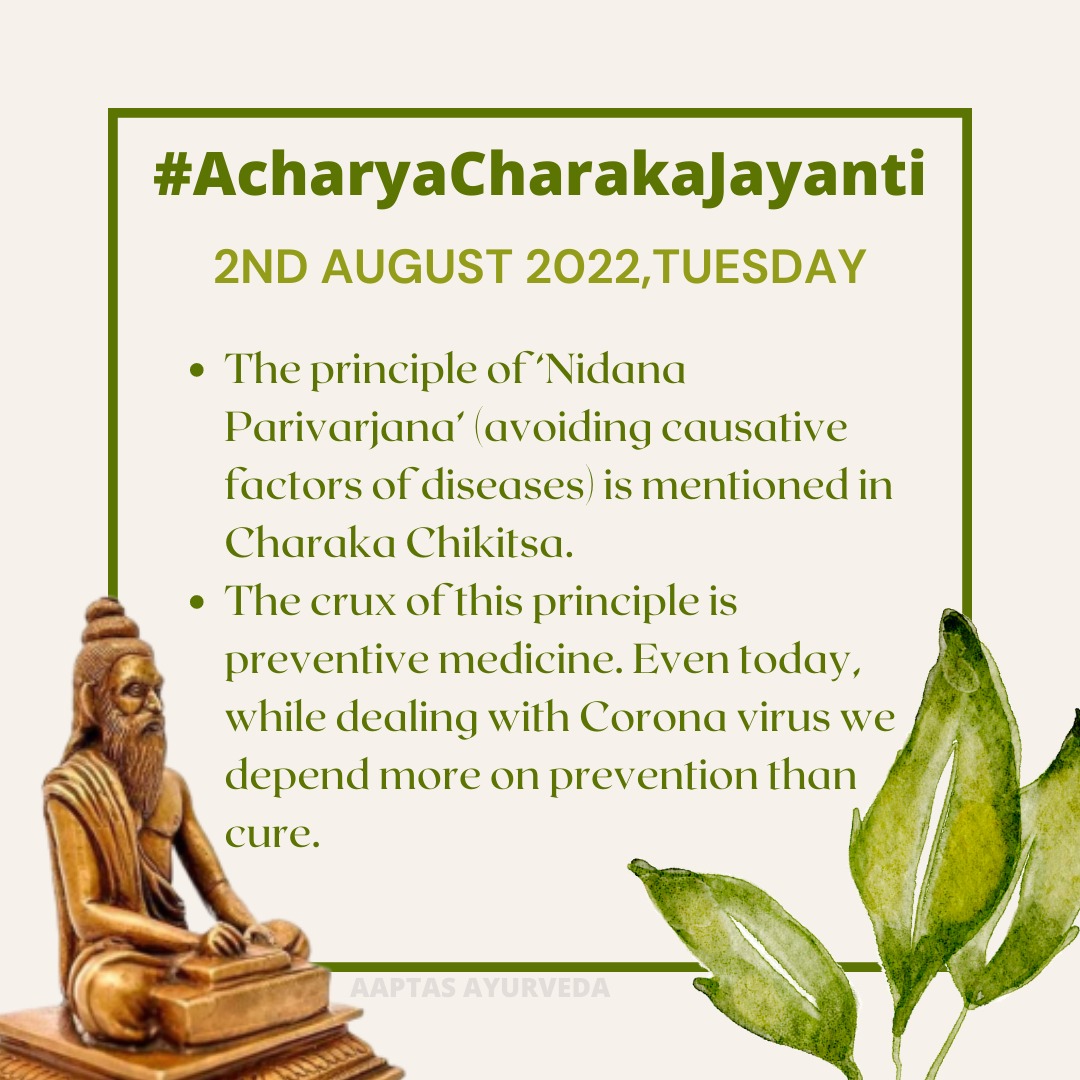 #AcharyaCharakaJayanti

2ND AUGUST 2022,TUESDAY

- The principle of 'Nidana Parivarjana' (avoiding causative factors of diseases) is mentioned in Charaka Chikitsa.
- The crux of this principle is preventive medicine. Even today, while dealing with Corona virus we depend more on prevention than cure.

AAPTAS AYURVEDA